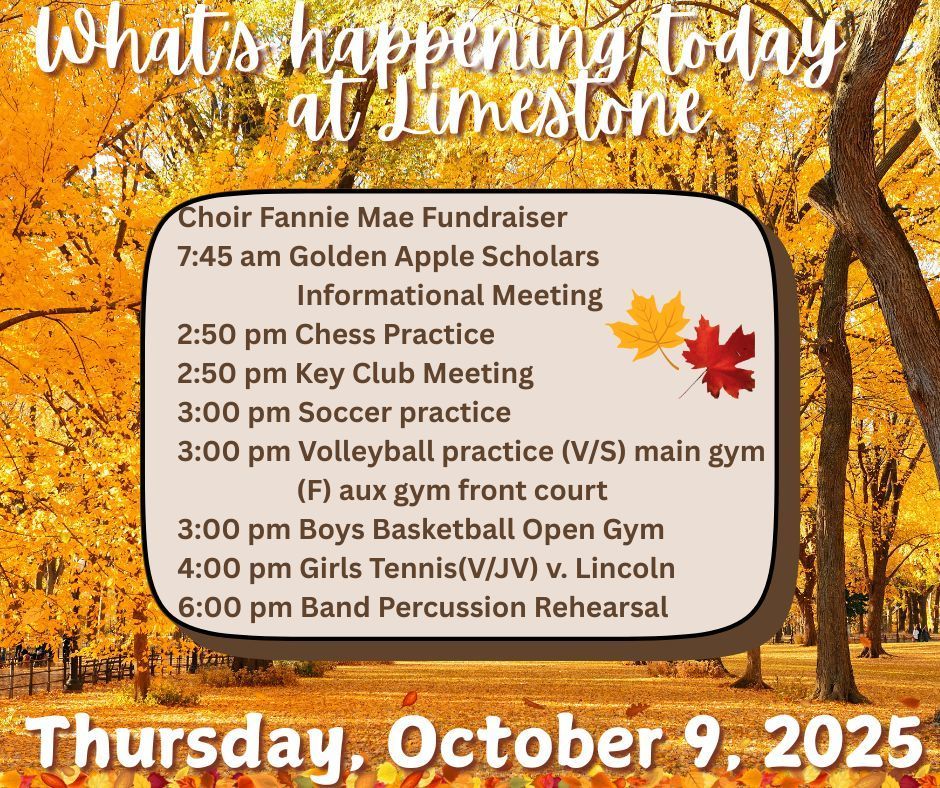 What's happening today at Limestone

Choir Fannie Mae Fundraiser
7:45 am Golden Apple Scholars Informational Meeting
2:50 pm Chess Practice
2:50 pm Key Club Meeting
3:00 pm Soccer practice
3:00 pm Volleyball practice (V/S) main gym (F) aux gym front court
3:00 pm Boys Basketball Open Gym
4:00 pm Girls Tennis(V/JV) v. Lincoln
6:00 pm Band Percussion Rehearsal

Thursday, October 9, 2025